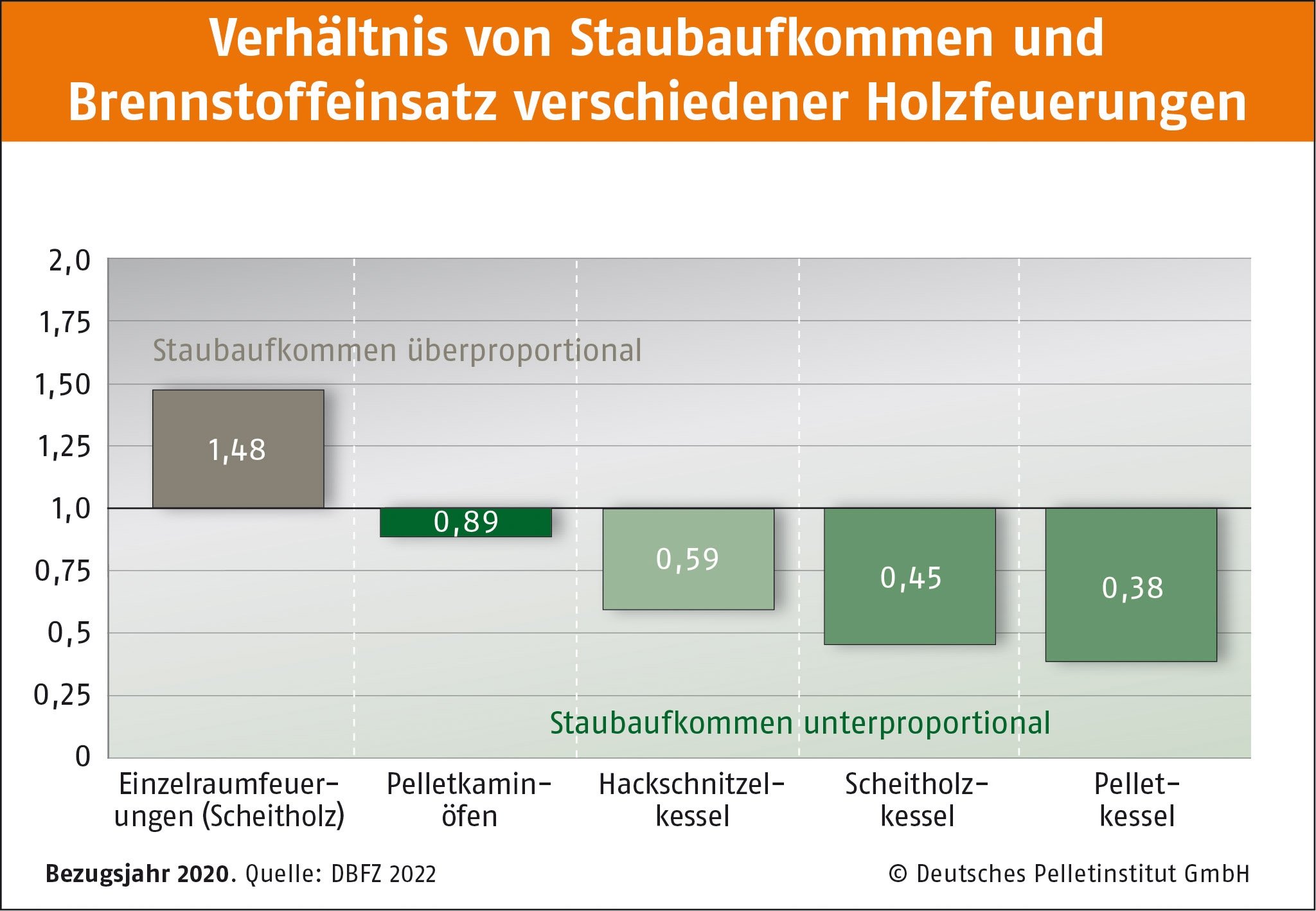 Verhältnis von Staubaufkommen und Brennstoffeinsatz verschiedener Holzfeuerungen

2,0
1,75
1,50
1,25
1,0
0,75
0,5
0,25
0

Staubaufkommen überproportional

1,48
0,89
0,59
0,45
0,38

Staubaufkommen unterproportional

Einzelraumfeuerungen (Scheitholz)
Pelletkaminöfen
Hackschnitzelkessel
Scheitholzkessel
Pelletkessel

Bezugsjahr 2020. Quelle: DBFZ 2022
© Deutsches Pelletinstitut GmbH